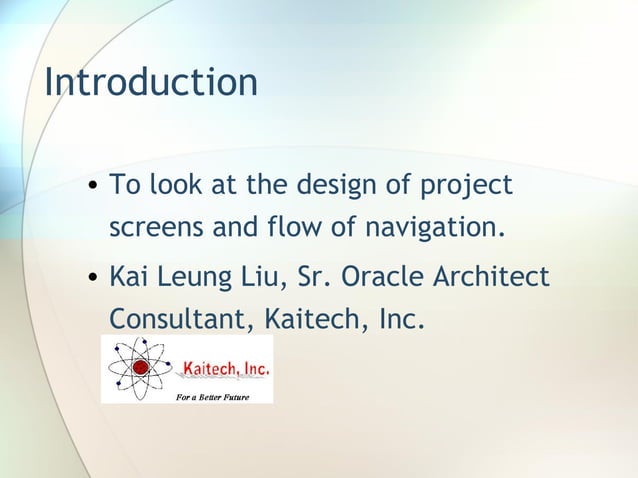 Introduction

• To look at the design of project screens and flow of navigation.

• Kai Leung Liu, Sr. Oracle Architect Consultant, Kaitech, Inc.

Kaitech, Inc.

For a Better Future